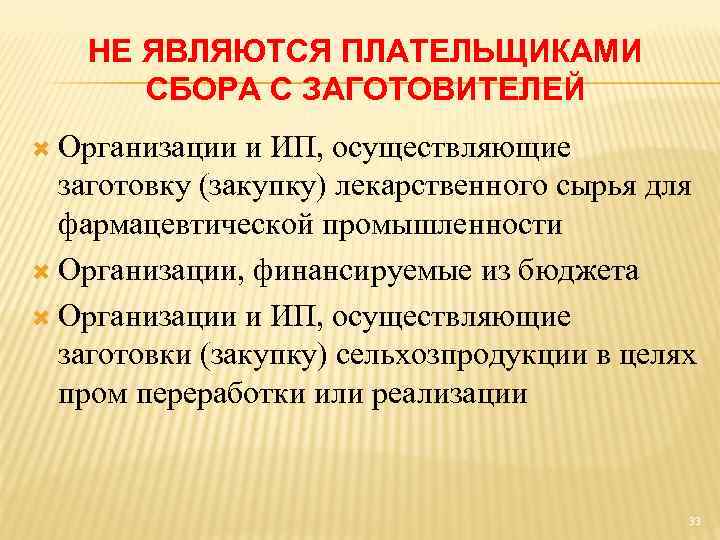 НЕ ЯВЛЯЮТСЯ ПЛАТЕЛЬЩИКАМИ СБОРА С ЗАГОТОВИТЕЛЕЙ

Организации и ИП, осуществляющие заготовку (закупку) лекарственного сырья для фармацевтической промышленности

Организации, финансируемые из бюджета

Организации и ИП, осуществляющие заготовки (закупку) сельхозпродукции в целях пром переработки или реализации

33